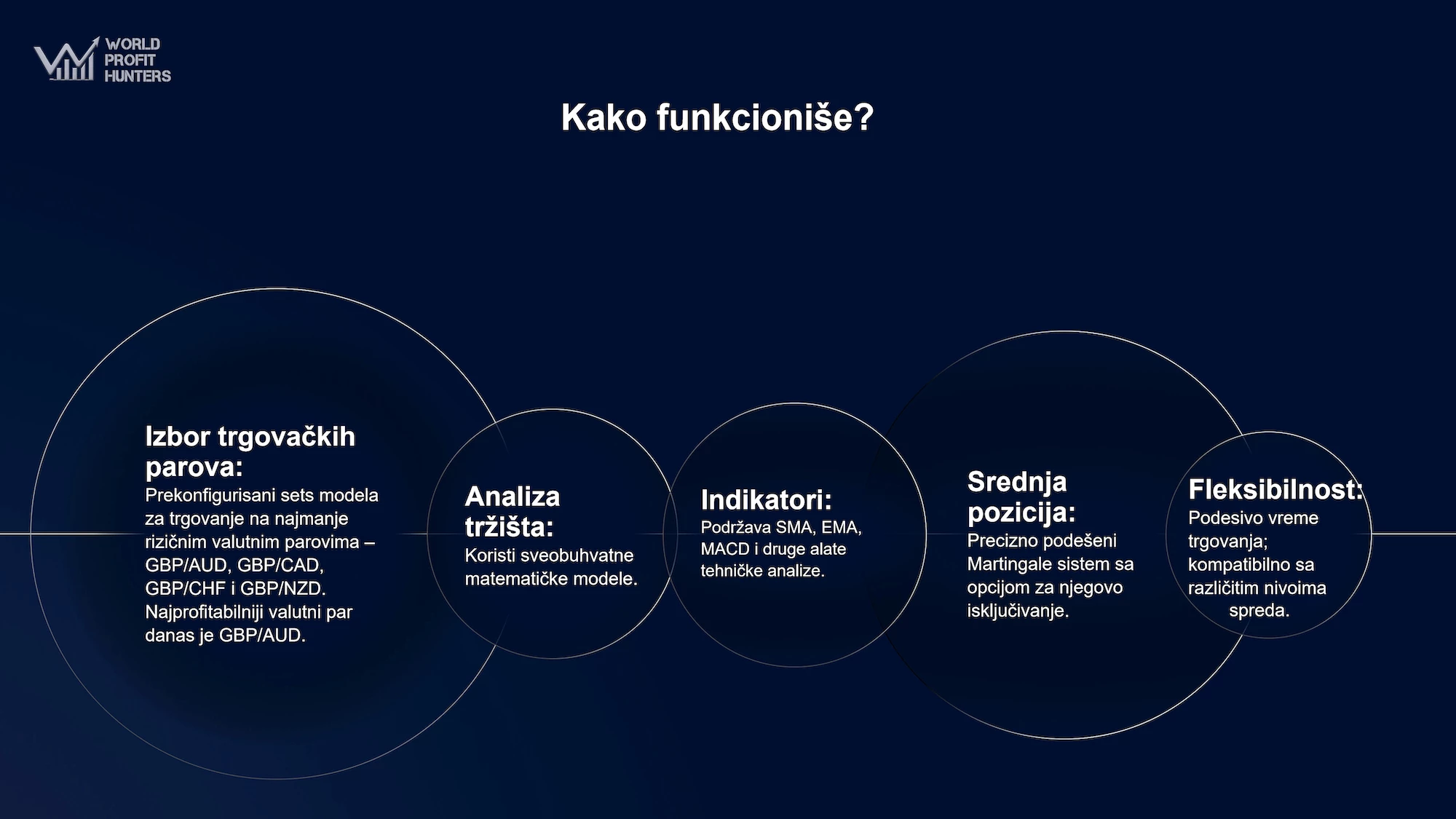 WORLD PROFIT HUNTERS

Kako funkcioniše?

Izbor trgovačkih parova:
Prekonfigurisani sets modela za trgovanje na najmanje rizičnim valutnim parovima – GBP/AUD, GBP/CAD, GBP/CHF i GBP/NZD. Najprofitabilniji valutni par danas je GBP/AUD.

Analiza tržišta:
Koristi sveobuhvatne matematičke modele.

Indikatori:
Podržava SMA, EMA, MACD i druge alate tehničke analize.

Srednja pozicija:
Precizno podešeni Martingale sistem sa opcijom za njegovo isključivanje.

Fleksibilnost:
Podesivo vreme trgovanja; kompatibilno sa različitim nivoima spreda.